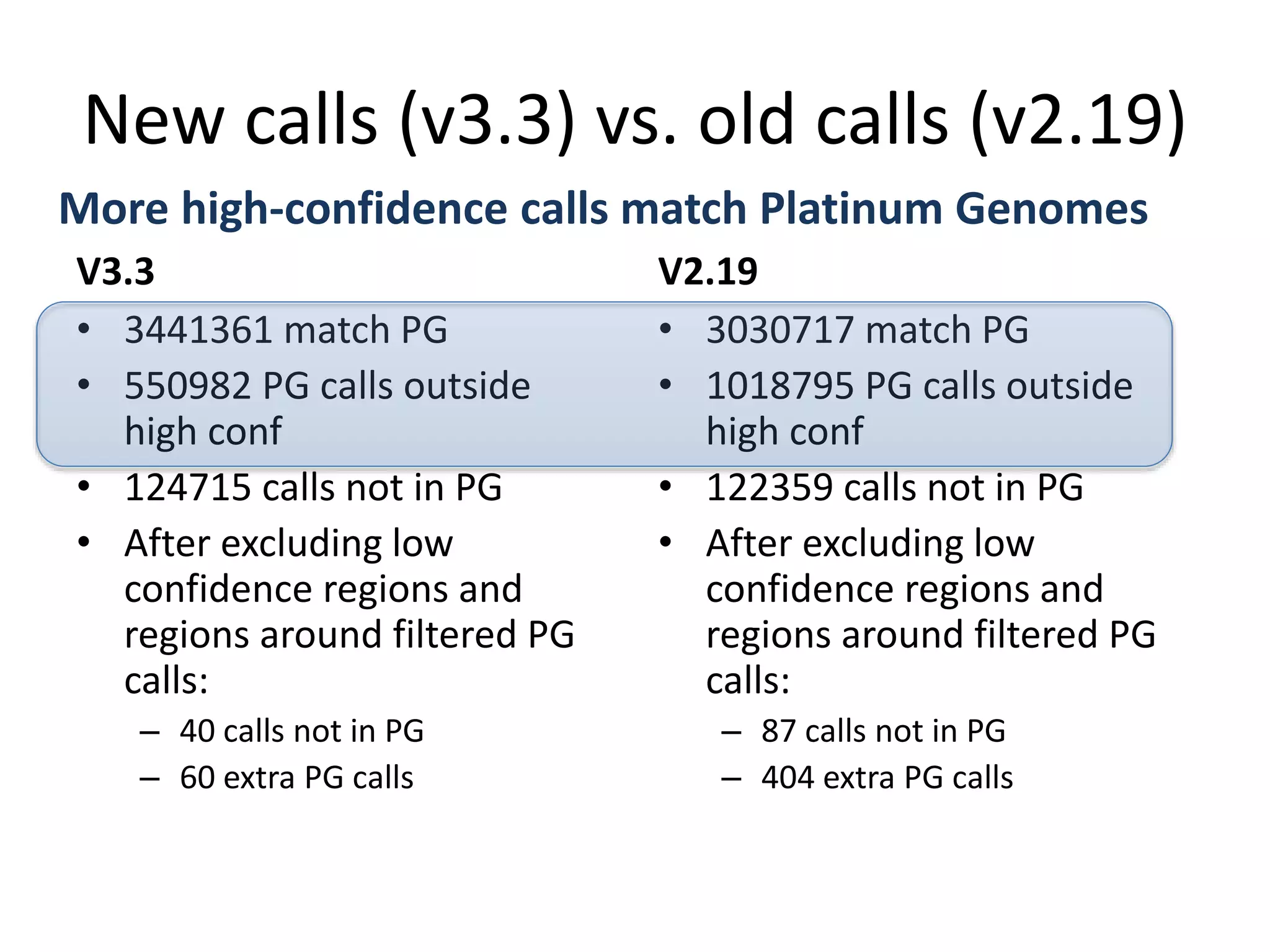 New calls (v3.3) vs. old calls (v2.19)

More high-confidence calls match Platinum Genomes

V3.3

• 3441361 match PG
• 550982 PG calls outside high conf
• 124715 calls not in PG
• After excluding low confidence regions and regions around filtered PG calls:
  – 40 calls not in PG
  – 60 extra PG calls

V2.19

• 3030717 match PG
• 1018795 PG calls outside high conf
• 122359 calls not in PG
• After excluding low confidence regions and regions around filtered PG calls:
  – 87 calls not in PG
  – 404 extra PG calls